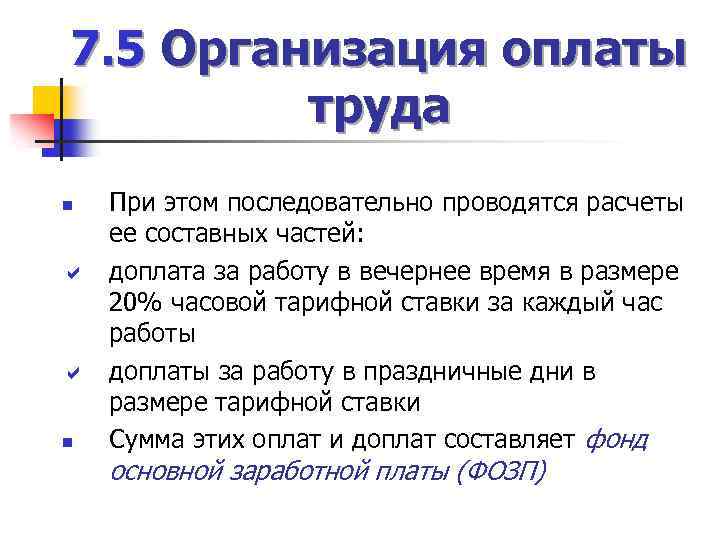 7.5 Организация оплаты труда

При этом последовательно проводятся расчеты ее составных частей:

доплата за работу в вечернее время в размере 20% часовой тарифной ставки за каждый час работы

доплаты за работу в праздничные дни в размере тарифной ставки

Сумма этих оплат и доплат составляет фонд основной заработной платы (ФОЗП)